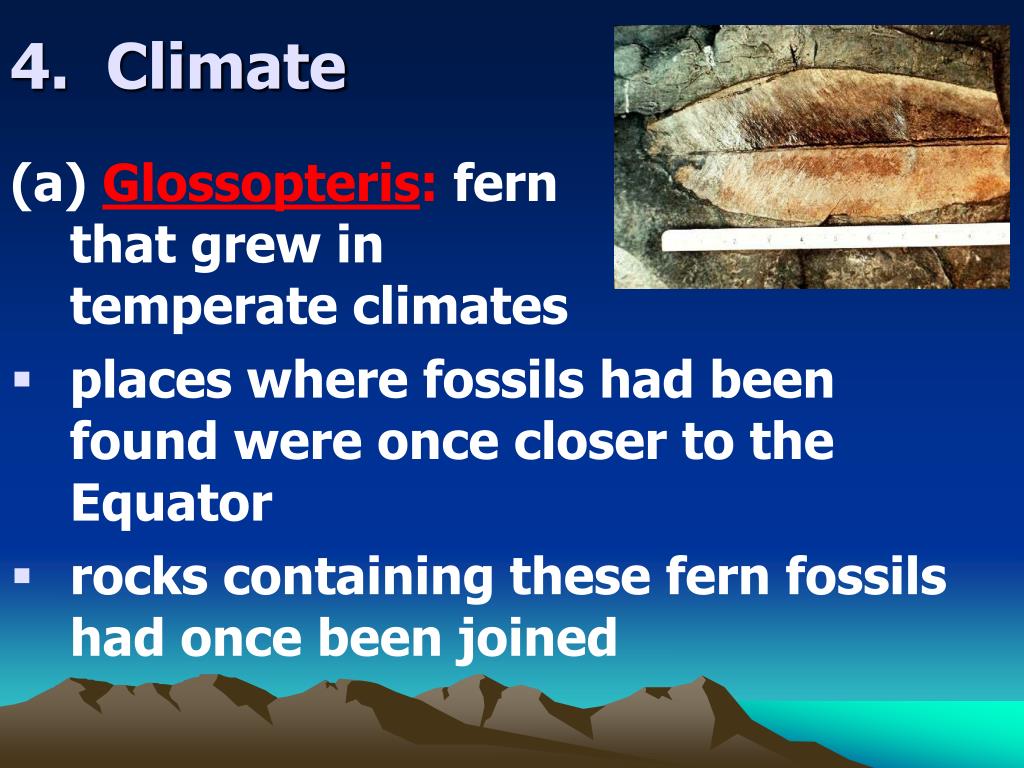 4. Climate

(a) Glossopteris: fern that grew in temperate climates

▪ places where fossils had been found were once closer to the Equator

▪ rocks containing these fern fossils had once been joined